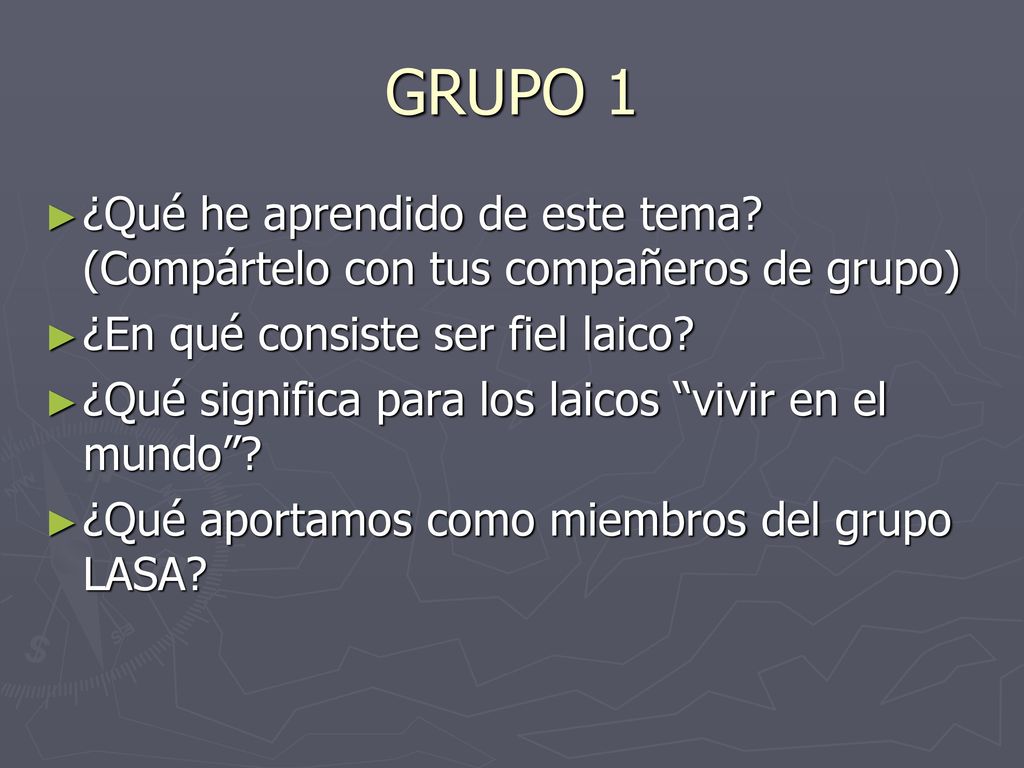 GRUPO 1

►¿Qué he aprendido de este tema? (Compártelo con tus compañeros de grupo)

►¿En qué consiste ser fiel laico?

►¿Qué significa para los laicos “vivir en el mundo”?

►¿Qué aportamos como miembros del grupo LASA?